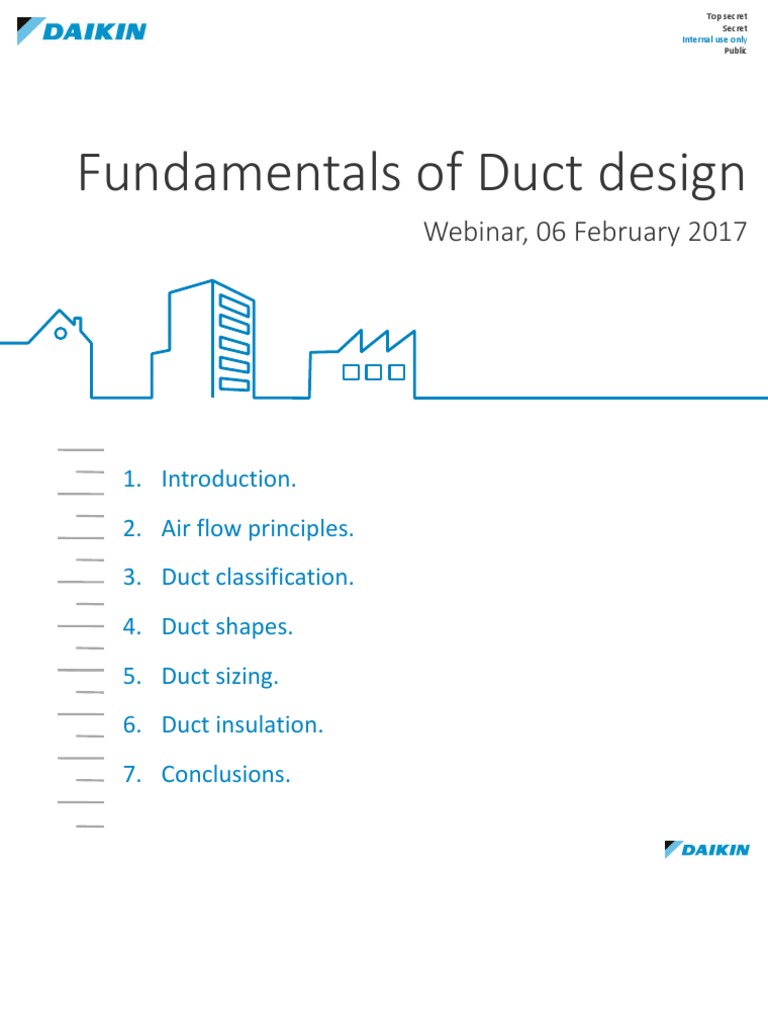 DAIKIN

Top secret
Secret
Internal use only
Public

Fundamentals of Duct design

Webinar, 06 February 2017

1. Introduction.
2. Air flow principles.
3. Duct classification.
4. Duct shapes.
5. Duct sizing.
6. Duct insulation.
7. Conclusions.

DAIKIN